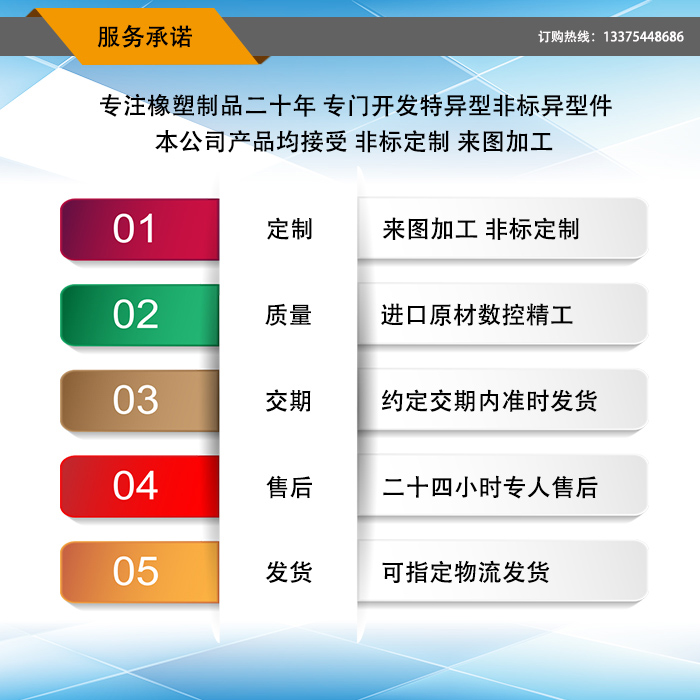 服务承诺

订购热线：13375448686

专注橡塑制品二十年 专门开发特异型非标异型件
本公司产品均接受 非标定制 来图加工

01 定制 来图加工 非标定制

02 质量 进口原材数控精工

03 交期 约定交期内准时发货

04 售后 二十四小时专人售后

05 发货 可指定物流发货